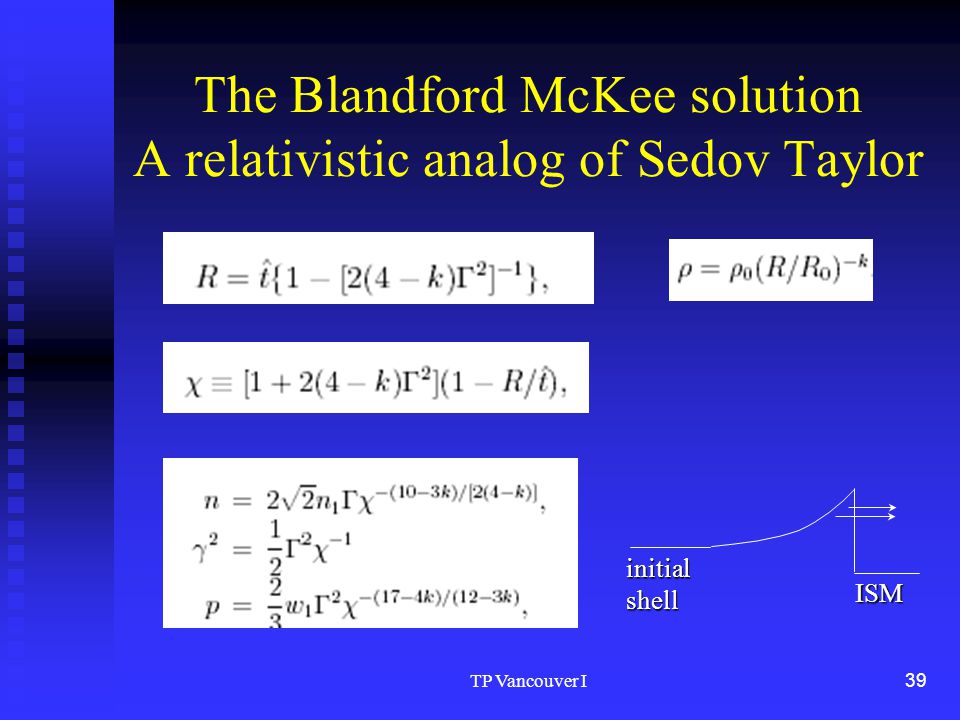 The Blandford McKee solution
A relativistic analog of Sedov Taylor

$R = \hat{t}\{1 - [2(4-k)\Gamma^2]^{-1}\},$

$\rho = \rho_0(R/R_0)^{-k}$

$\chi \equiv [1 + 2(4-k)\Gamma^2](1 - R/\hat{t}),$

$n = 2\sqrt{2}n_1\Gamma\chi^{-(10-3k)/[2(4-k)]},$
$\gamma^2 = \frac{1}{2}\Gamma^2\chi^{-1}$
$p = \frac{2}{3}w_1\Gamma^2\chi^{-(17-4k)/(12-3k)},$

initial shell

ISM

TP Vancouver I

39